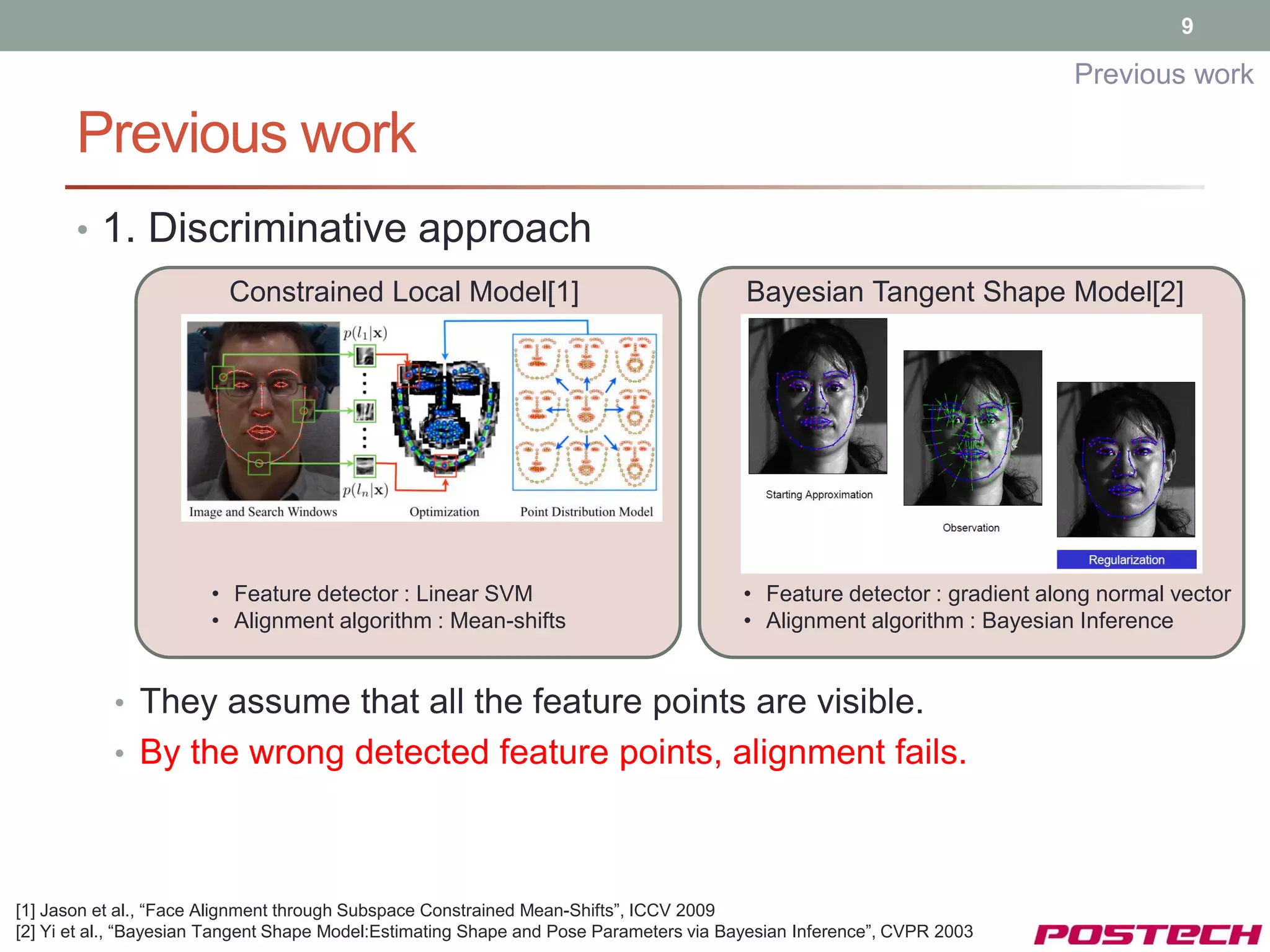 9

Previous work

Previous work

• 1. Discriminative approach

Constrained Local Model[1]

$p(l_1|\mathbf{x})$

$p(l_n|\mathbf{x})$

Image and Search Windows

Optimization

Point Distribution Model

• Feature detector : Linear SVM
• Alignment algorithm : Mean-shifts

Bayesian Tangent Shape Model[2]

Starting Approximation

Observation

Regularization

• Feature detector : gradient along normal vector
• Alignment algorithm : Bayesian Inference

• They assume that all the feature points are visible.
• By the wrong detected feature points, alignment fails.

[1] Jason et al., “Face Alignment through Subspace Constrained Mean-Shifts”, ICCV 2009
[2] Yi et al., “Bayesian Tangent Shape Model:Estimating Shape and Pose Parameters via Bayesian Inference”, CVPR 2003

POSTECH